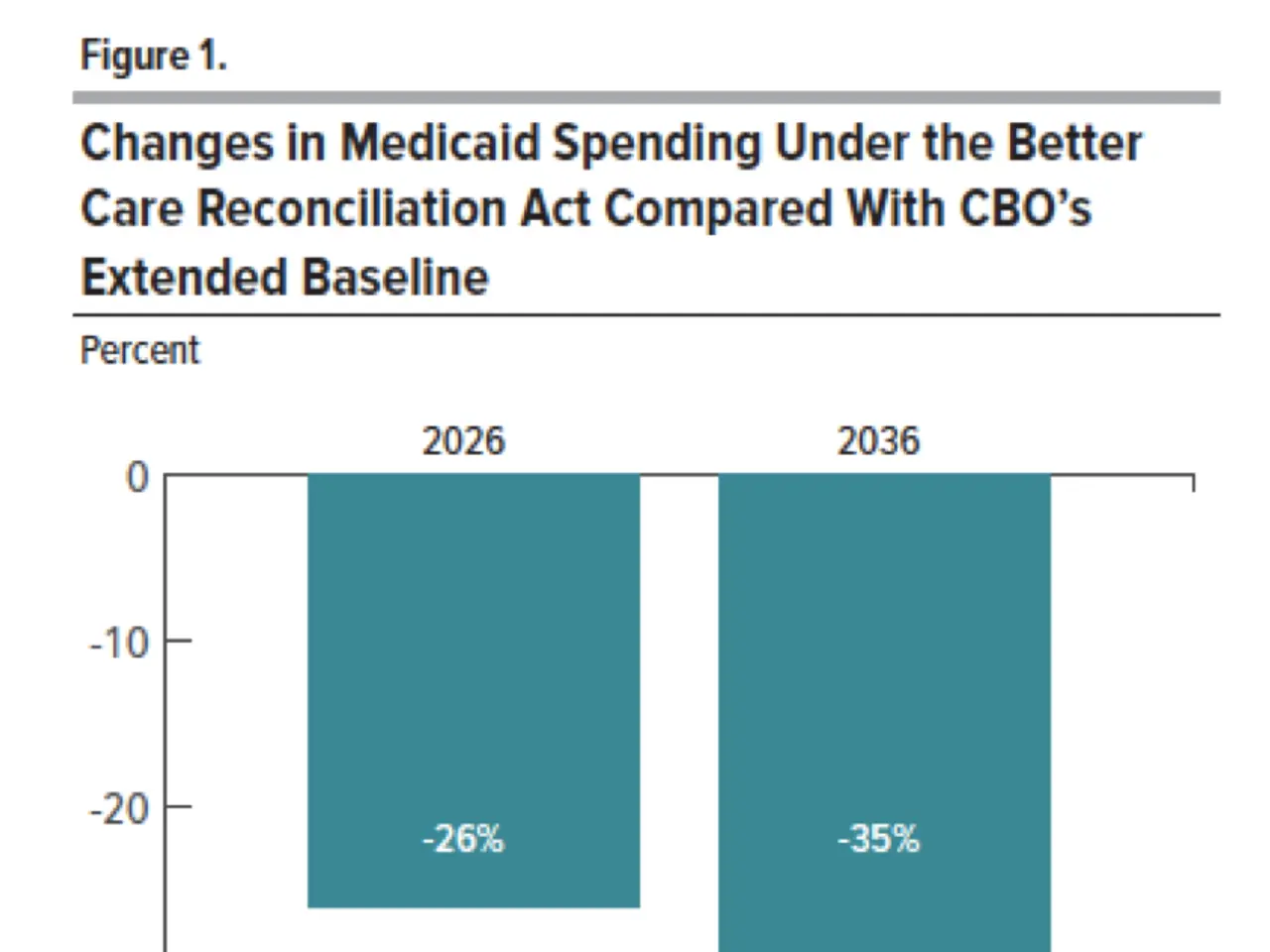 Figure 1.

Changes in Medicaid Spending Under the Better Care Reconciliation Act Compared With CBO's Extended Baseline

Percent

2026

2036

0

-10

-20

-26%

-35%